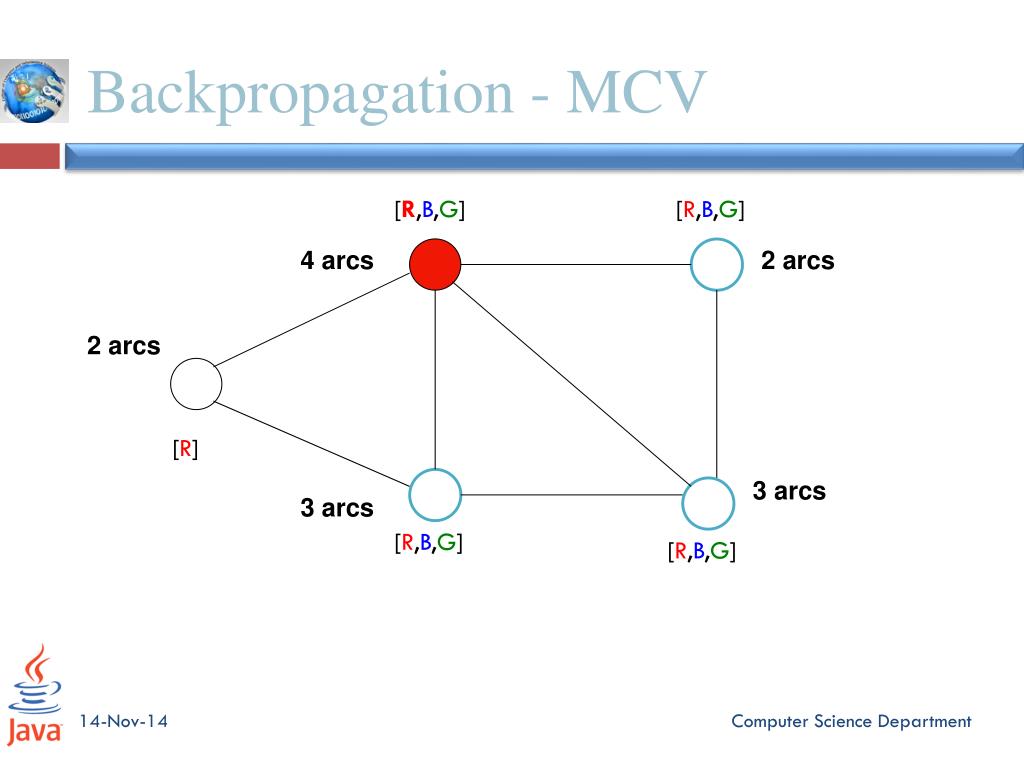 Backpropagation - MCV

[R,B,G]

[R,B,G]

4 arcs

2 arcs

2 arcs

[R]

3 arcs

3 arcs

[R,B,G]

[R,B,G]

Java

14-Nov-14

Computer Science Department